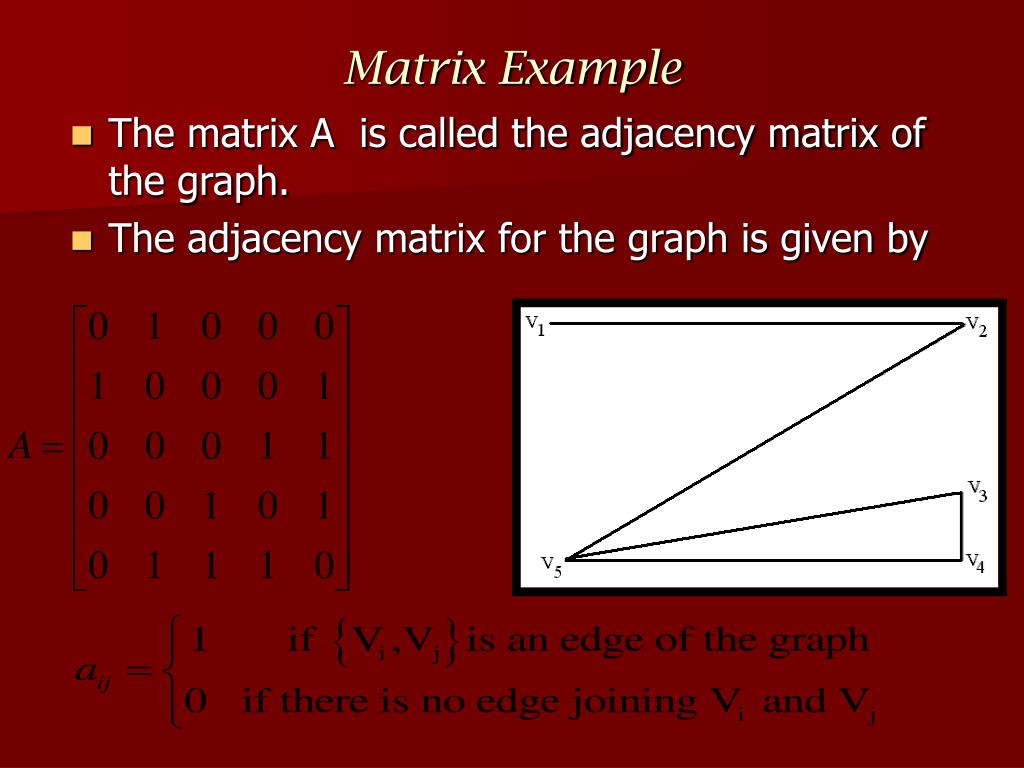 Matrix Example

The matrix A is called the adjacency matrix of the graph.

The adjacency matrix for the graph is given by

$A = \begin{bmatrix} 0 & 1 & 0 & 0 & 0 \\ 1 & 0 & 0 & 0 & 1 \\ 0 & 0 & 0 & 1 & 1 \\ 0 & 0 & 1 & 0 & 1 \\ 0 & 1 & 1 & 1 & 0 \end{bmatrix}$

$V_1$ $V_2$ $V_3$ $V_4$ $V_5$

$a_{ij} = \begin{cases} 1 & \text{if } \{V_i, V_j\} \text{ is an edge of the graph} \\ 0 & \text{if there is no edge joining } V_i \text{ and } V_j \end{cases}$